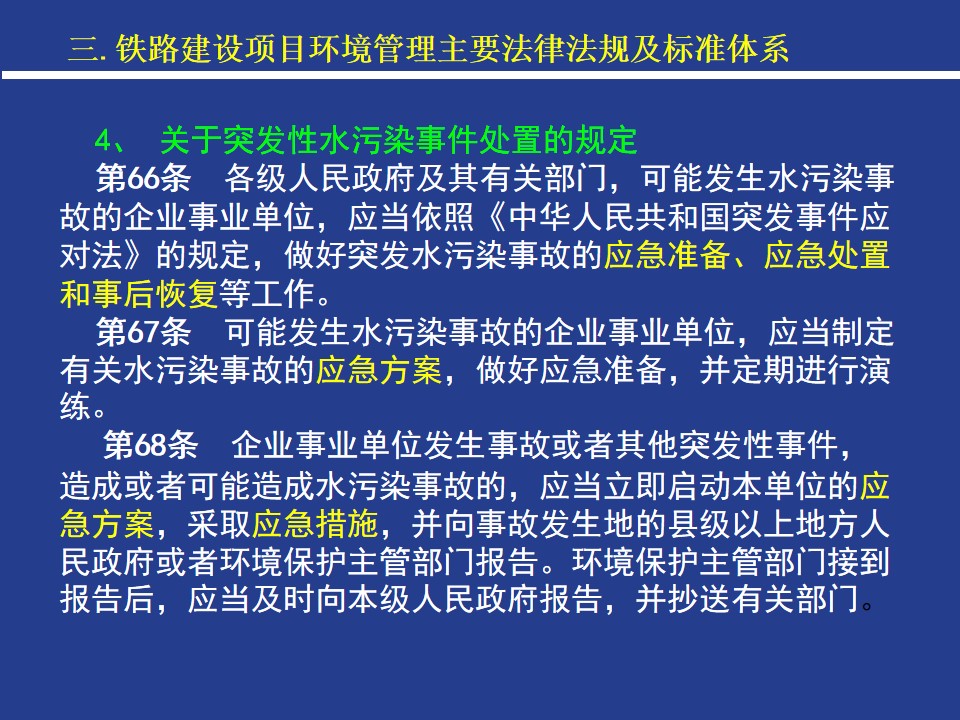 三. 铁路建设项目环境管理主要法律法规及标准体系

4、 关于突发性水污染事件处置的规定

第66条 各级人民政府及其有关部门，可能发生水污染事故的企业事业单位，应当依照《中华人民共和国突发事件应对法》的规定，做好突发水污染事故的应急准备、应急处置和事后恢复等工作。

第67条 可能发生水污染事故的企业事业单位，应当制定有关水污染事故的应急方案，做好应急准备，并定期进行演练。

第68条 企业事业单位发生事故或者其他突发性事件，造成或者可能造成水污染事故的，应当立即启动本单位的应急方案，采取应急措施，并向事故发生地的县级以上地方人民政府或者环境保护主管部门报告。环境保护主管部门接到报告后，应当及时向本级人民政府报告，并抄送有关部门。